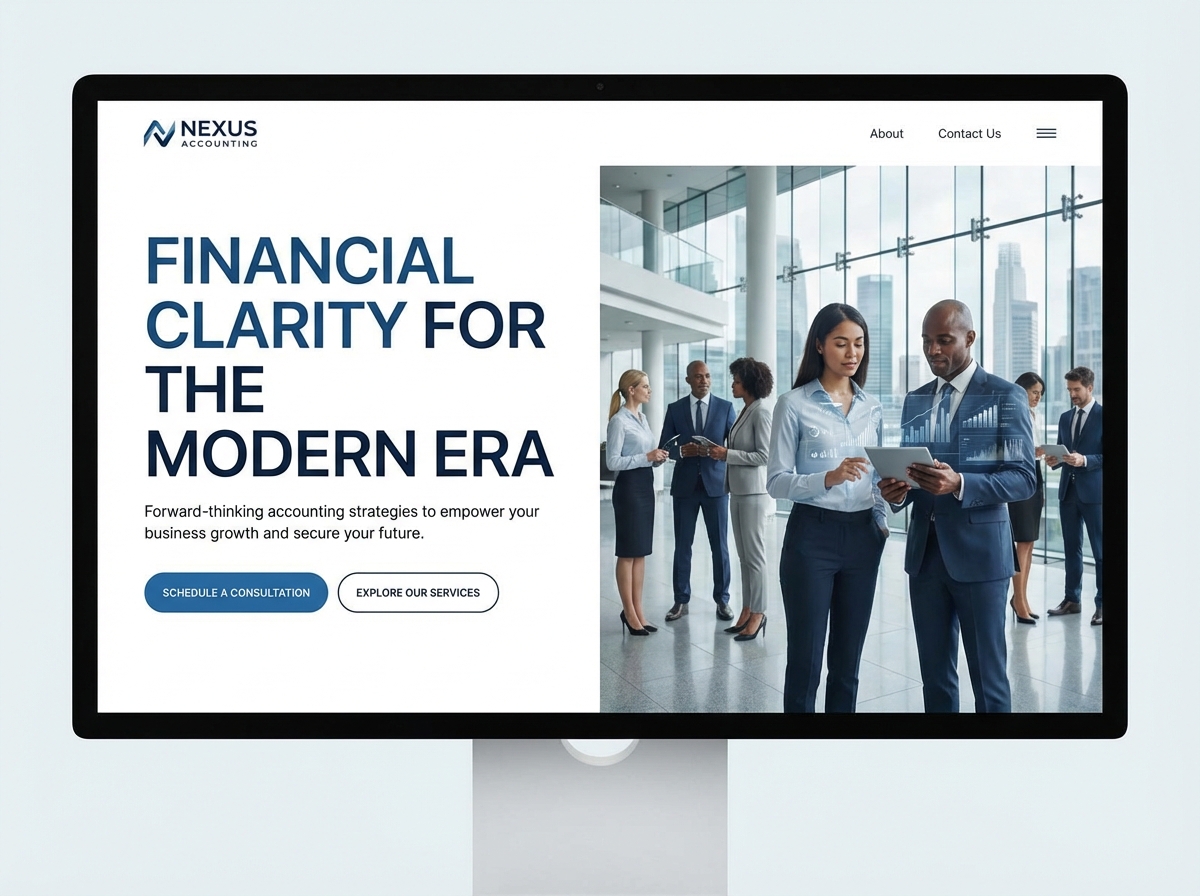 NEXUS
ACCOUNTING

About Contact Us

FINANCIAL CLARITY FOR THE MODERN ERA

Forward-thinking accounting strategies to empower your business growth and secure your future.

SCHEDULE A CONSULTATION

EXPLORE OUR SERVICES